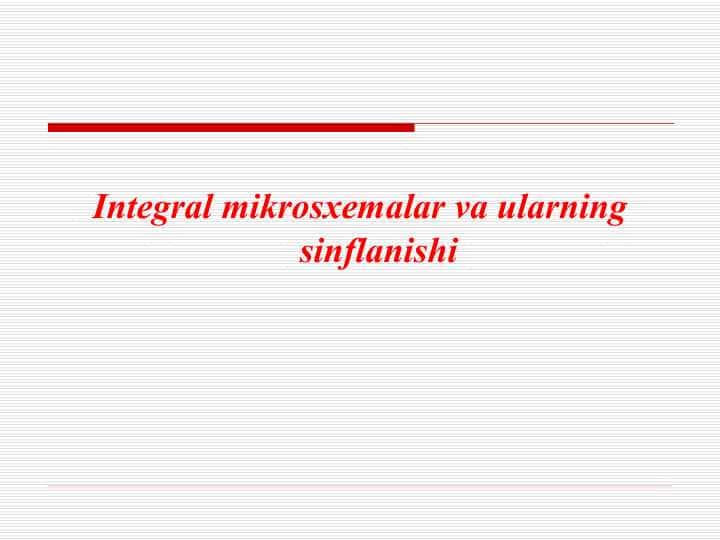 Integral mikrosxemalar va ularning sinflanishi